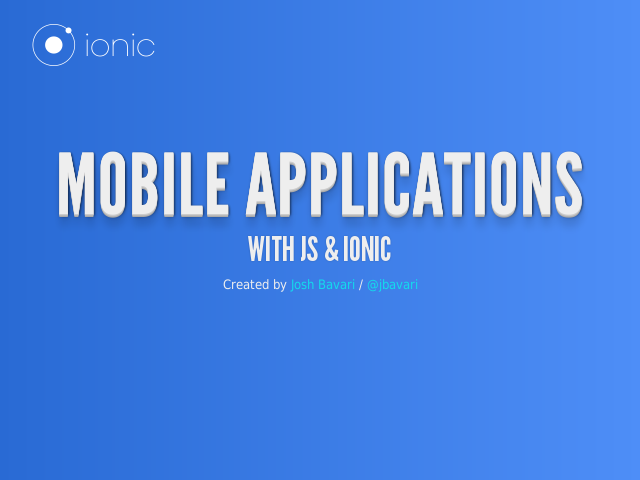 ionic

MOBILE APPLICATIONS

WITH JS & IONIC

Created by Josh Bavari / @jbavari